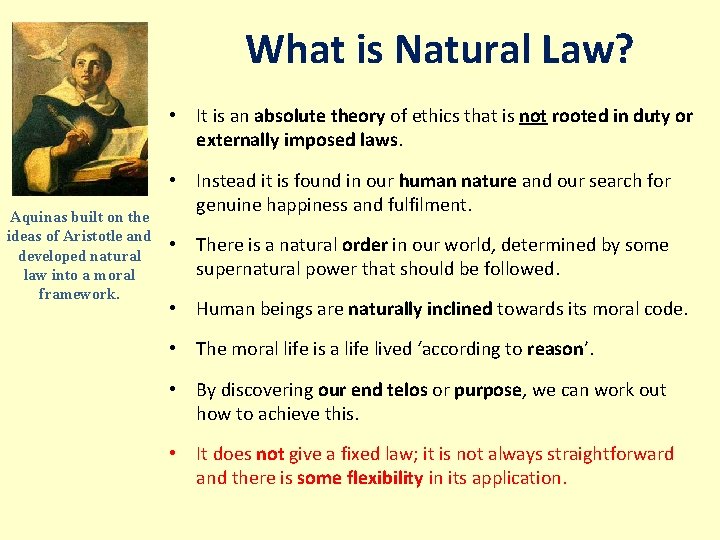 What is Natural Law?

Aquinas built on the ideas of Aristotle and developed natural law into a moral framework.

• It is an absolute theory of ethics that is not rooted in duty or externally imposed laws.

• Instead it is found in our human nature and our search for genuine happiness and fulfilment.

• There is a natural order in our world, determined by some supernatural power that should be followed.

• Human beings are naturally inclined towards its moral code.

• The moral life is a life lived ‘according to reason’.

• By discovering our end telos or purpose, we can work out how to achieve this.

• It does not give a fixed law; it is not always straightforward and there is some flexibility in its application.